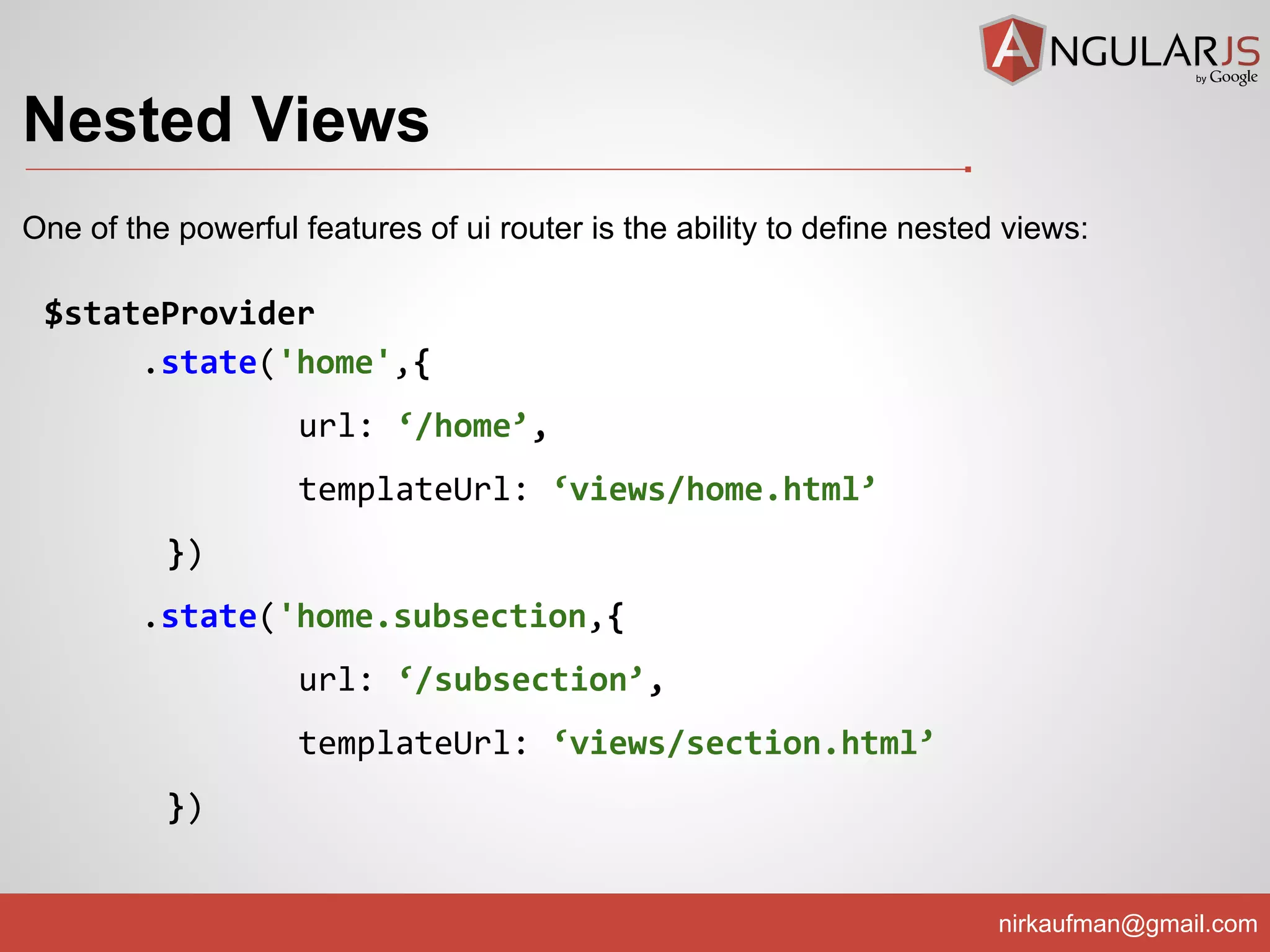 ANGULARJS
by Google

Nested Views

One of the powerful features of ui router is the ability to define nested views:

$stateProvider
.state('home',{
url: ‘/home’,
templateUrl: ‘views/home.html’
})
.state('home.subsection,{
url: ‘/subsection’,
templateUrl: ‘views/section.html’
})

nirkaufman@gmail.com